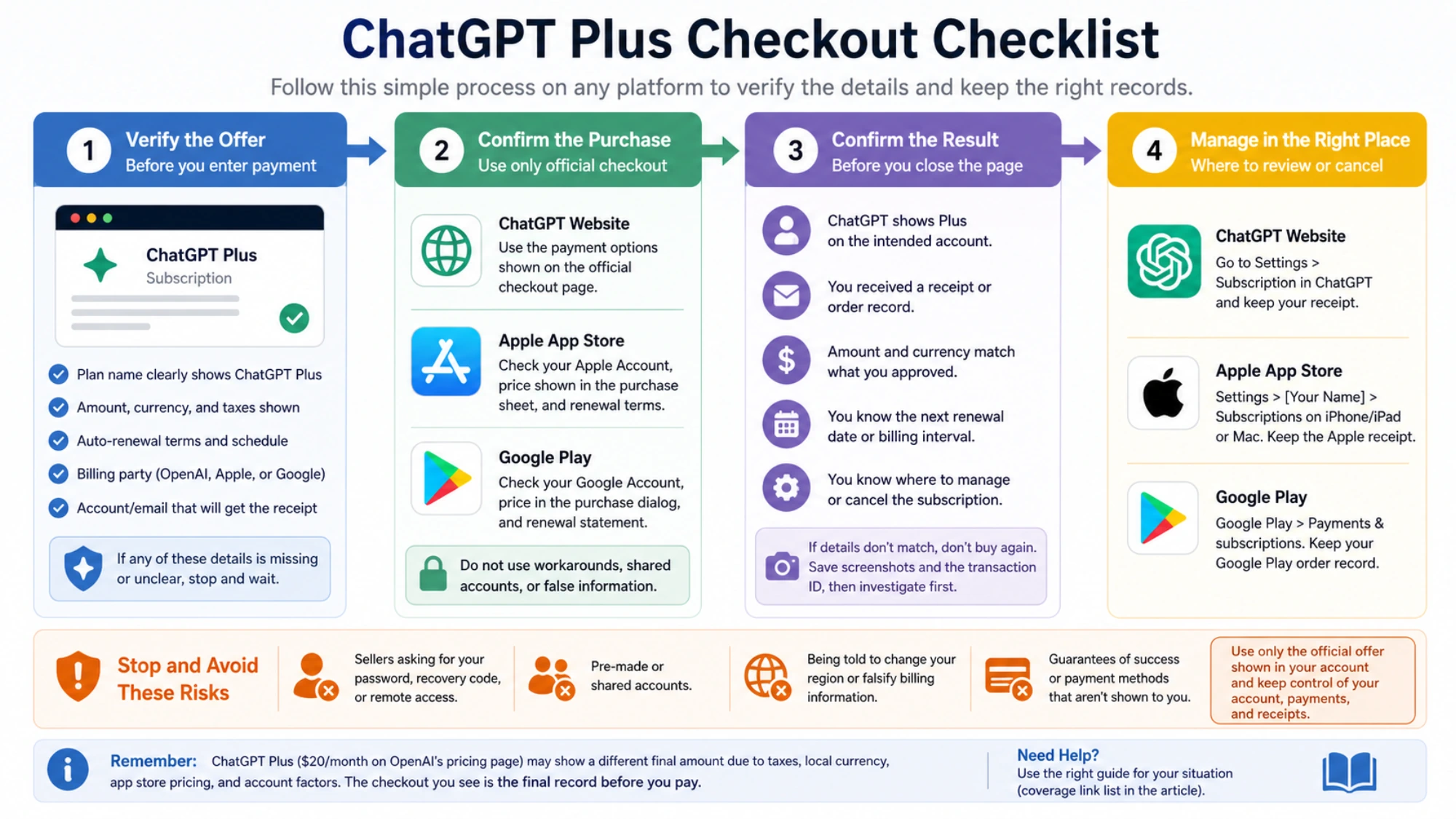 ChatGPT Plus Checkout Checklist

Follow this simple process on any platform to verify the details and keep the right records.

1 Verify the Offer
Before you enter payment

ChatGPT Plus
Subscription

Plan name clearly shows ChatGPT Plus
Amount, currency, and taxes shown
Auto-renewal terms and schedule
Billing party (OpenAI, Apple, or Google)
Account/email that will get the receipt

If any of these details is missing or unclear, stop and wait.

2 Confirm the Purchase
Use only official checkout

ChatGPT Website
Use the payment options shown on the official checkout page.

Apple App Store
Check your Apple Account, price shown in the purchase sheet, and renewal terms.

Google Play
Check your Google Account, price in the purchase dialog, and renewal statement.

Do not use workarounds, shared accounts, or false information.

3 Confirm the Result
Before you close the page

ChatGPT shows Plus on the intended account.

You received a receipt or order record.

Amount and currency match what you approved.

You know the next renewal date or billing interval.

You know where to manage or cancel the subscription.

If details don't match, don't buy again. Save screenshots and the transaction ID, then investigate first.

4 Manage in the Right Place
Where to review or cancel

ChatGPT Website
Go to Settings > Subscription in ChatGPT and keep your receipt.

Apple App Store
Settings > [Your Name] > Subscriptions on iPhone/iPad or Mac. Keep the Apple receipt.

Google Play
Google Play > Payments & subscriptions. Keep your Google Play order record.

Stop and Avoid These Risks

Sellers asking for your password, recovery code, or remote access.

Pre-made or shared accounts.

Being told to change your region or falsify billing information.

Guarantees of success or payment methods that aren't shown to you.

Use only the official offer shown in your account and keep control of your account, payments, and receipts.

Remember: ChatGPT Plus ($20/month on OpenAI's pricing page) may show a different final amount due to taxes, local currency, app store pricing, and account factors. The checkout you see is the final record before you pay.

Need Help?
Use the right guide for your situation (coverage link list in the article).